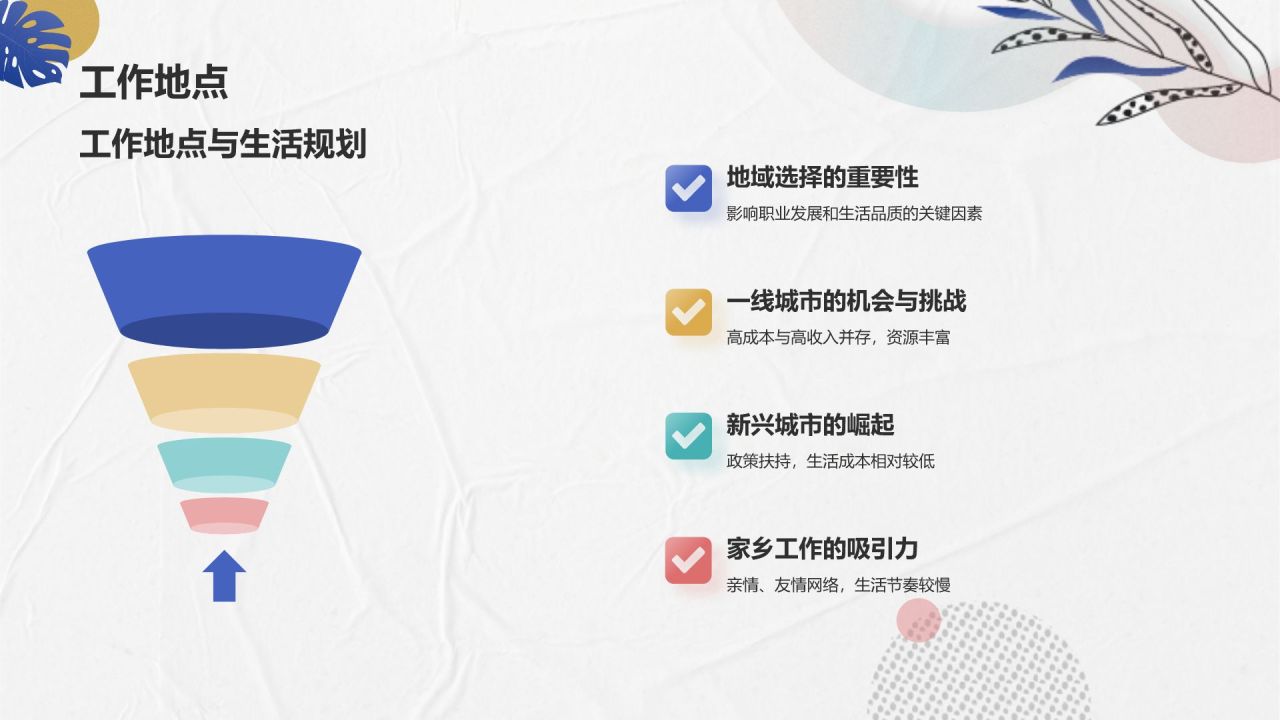 工作地点

工作地点与生活规划

地域选择的重要性

影响职业发展和生活品质的关键因素

一线城市的机会与挑战

高成本与高收入并存，资源丰富

新兴城市的崛起

政策扶持，生活成本相对较低

家乡工作的吸引力

亲情、友情网络，生活节奏较慢